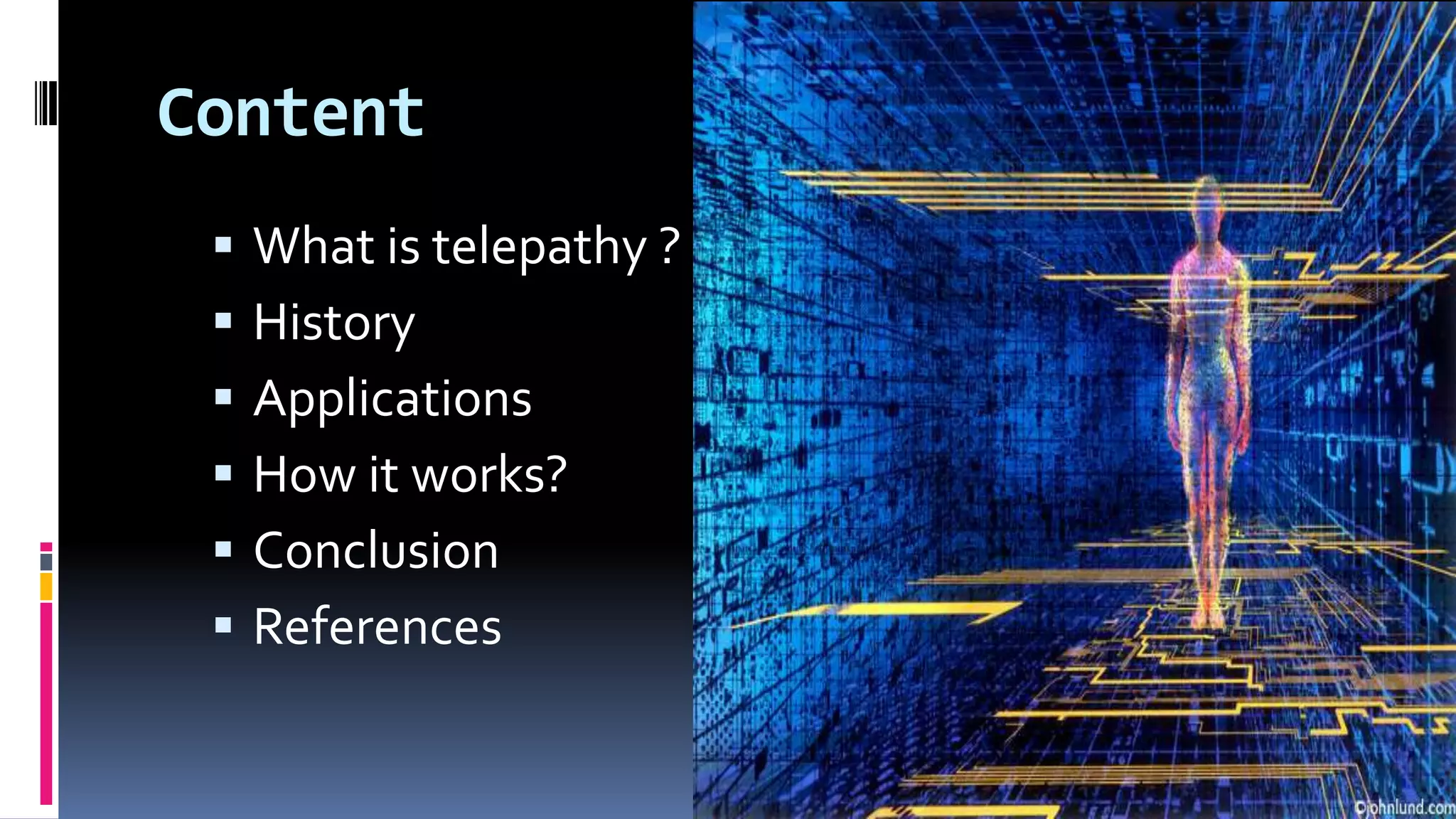 Content

▪ What is telepathy ?
▪ History
▪ Applications
▪ How it works?
▪ Conclusion
▪ References

©johnlund.com